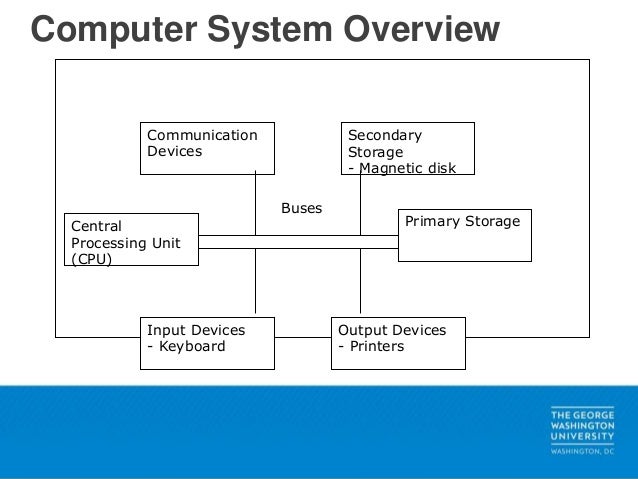 Computer System Overview

Communication Devices

Secondary Storage
- Magnetic disk

Buses

Central Processing Unit (CPU)

Primary Storage

Input Devices
- Keyboard

Output Devices
- Printers

THE GEORGE WASHINGTON UNIVERSITY
WASHINGTON, DC